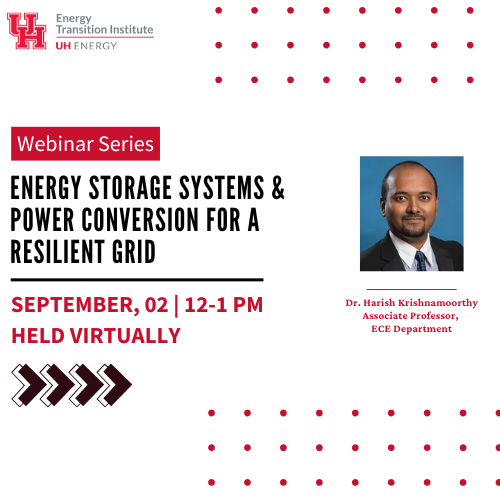 UH

Energy Transition Institute
UH ENERGY

Webinar Series

ENERGY STORAGE SYSTEMS & POWER CONVERSION FOR A RESILIENT GRID

SEPTEMBER, 02 | 12-1 PM
HELD VIRTUALLY

Dr. Harish Krishnamoorthy
Associate Professor,
ECE Department